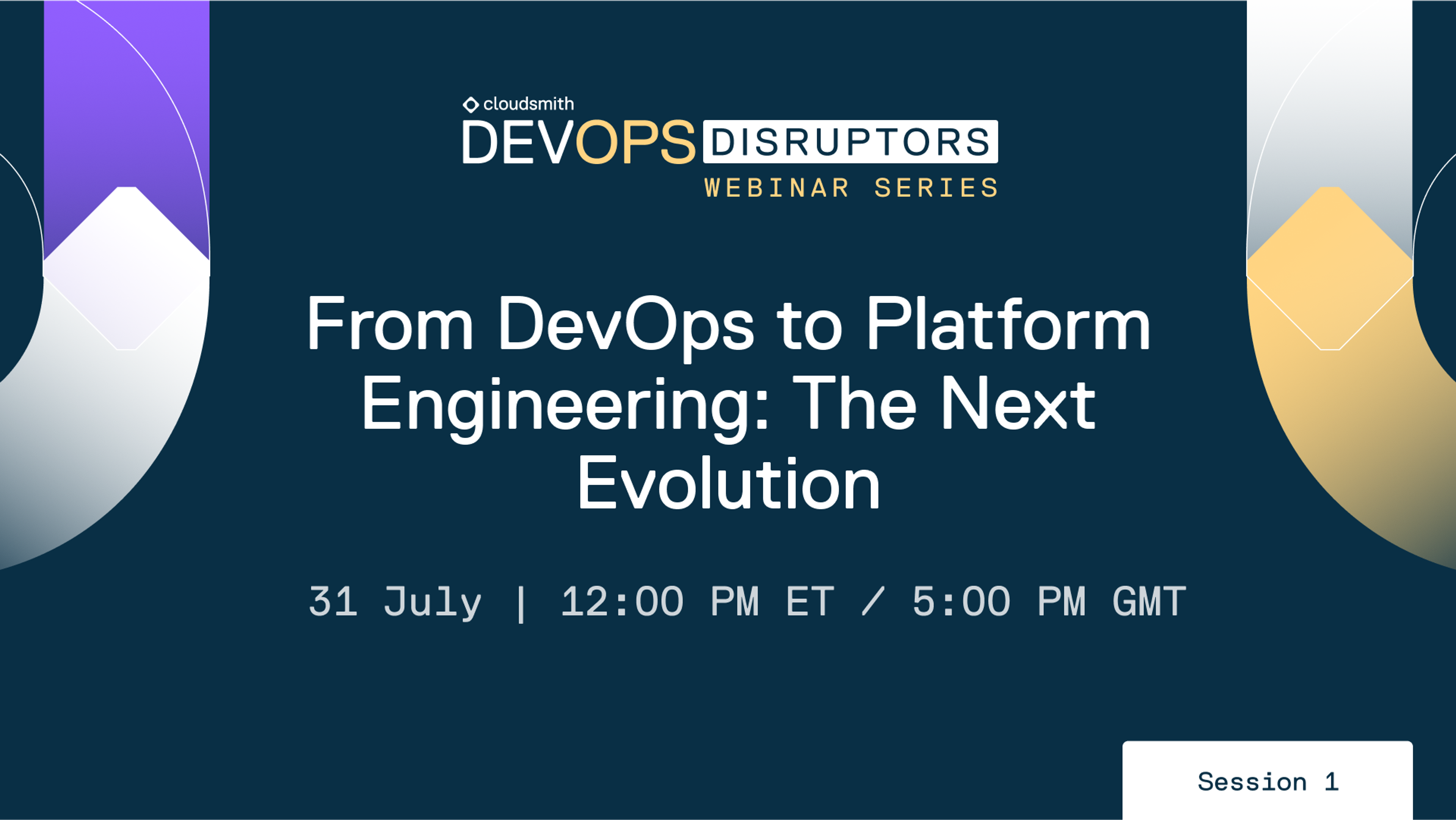 cloudsmith
DEVOPS DISRUPTORS
WEBINAR SERIES

From DevOps to Platform Engineering: The Next Evolution

31 July | 12:00 PM ET / 5:00 PM GMT

Session 1